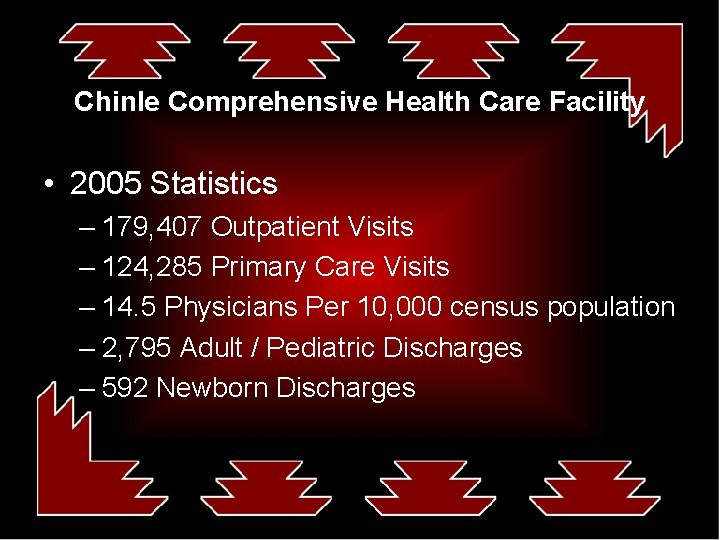 Chinle Comprehensive Health Care Facility

• 2005 Statistics
– 179,407 Outpatient Visits
– 124,285 Primary Care Visits
– 14.5 Physicians Per 10,000 census population
– 2,795 Adult / Pediatric Discharges
– 592 Newborn Discharges